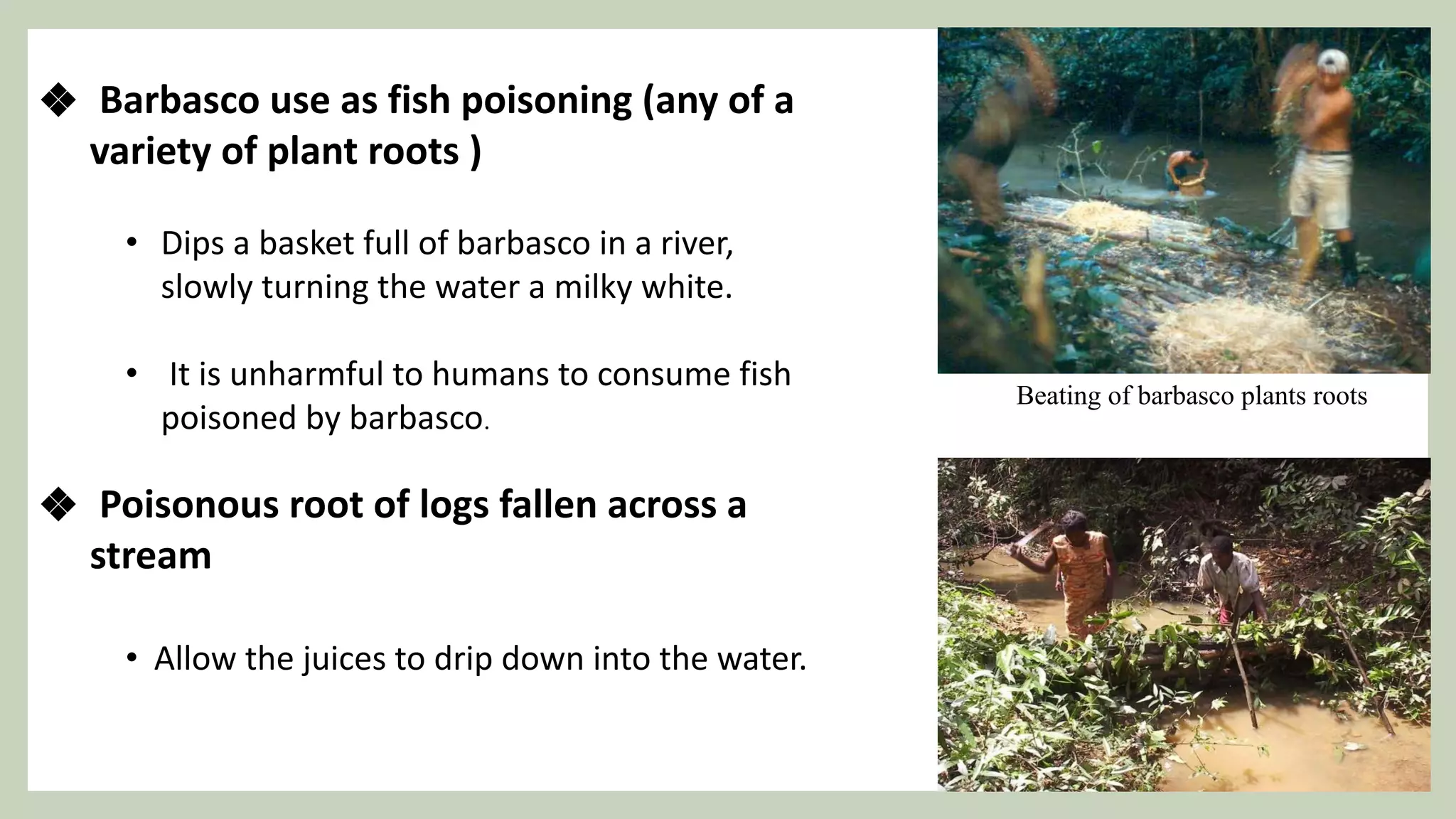 ❖ Barbasco use as fish poisoning (any of a variety of plant roots )

• Dips a basket full of barbasco in a river, slowly turning the water a milky white.

• It is unharmful to humans to consume fish poisoned by barbasco.

❖ Poisonous root of logs fallen across a stream

• Allow the juices to drip down into the water.

Beating of barbasco plants roots